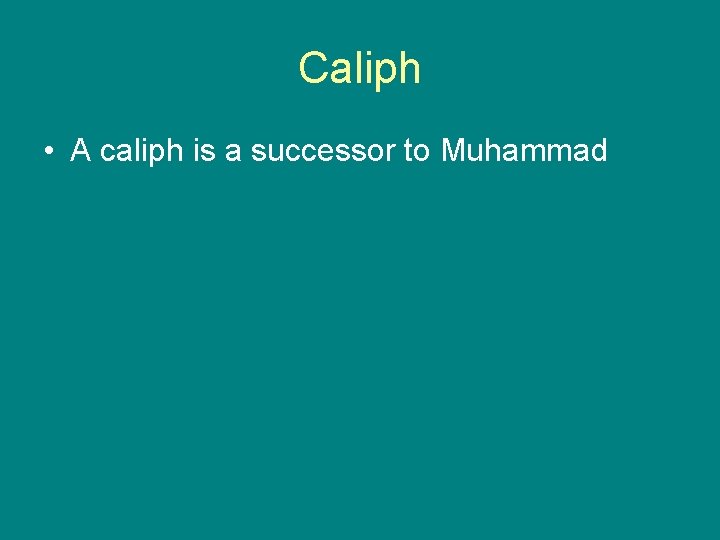 Caliph

• A caliph is a successor to Muhammad